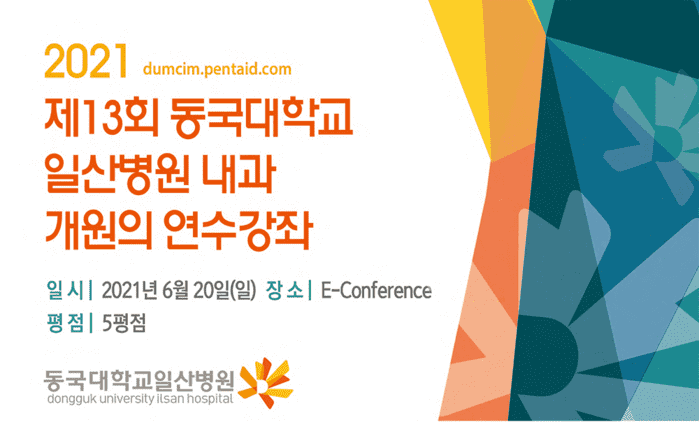 2021 dumcim.pentaid.com

제13회 동국대학교 일산병원 내과 개원의 연수강좌

일 시 | 2021년 6월 20일(일) 장 소 | E-Conference
평 점 | 5평점

동국대학교일산병원
dongguk university ilsan hospital